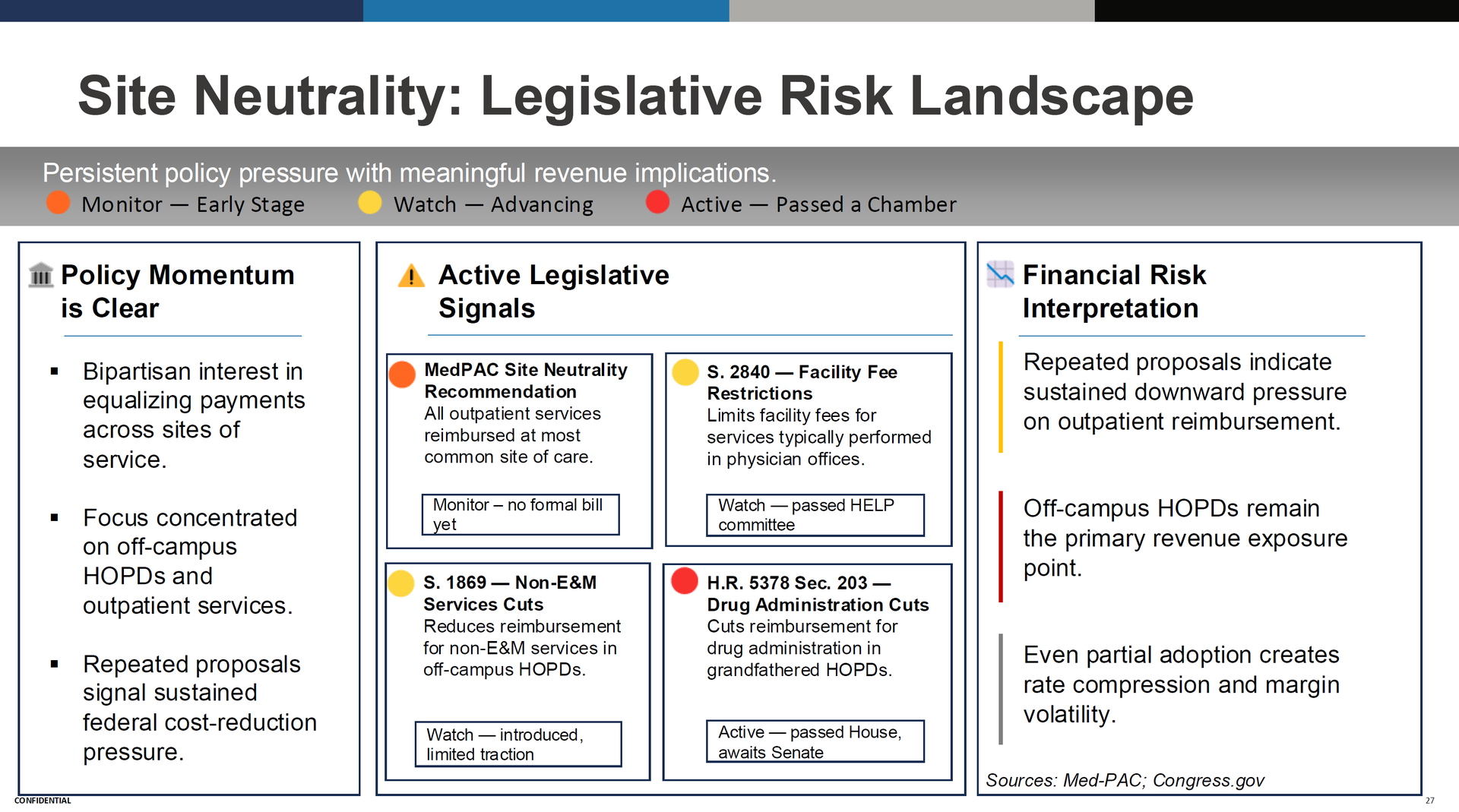 Site Neutrality: Legislative Risk Landscape

Persistent policy pressure with meaningful revenue implications.
Monitor — Early Stage  Watch — Advancing  Active — Passed a Chamber

Policy Momentum is Clear

▪ Bipartisan interest in equalizing payments across sites of service.

▪ Focus concentrated on off-campus HOPDs and outpatient services.

▪ Repeated proposals signal sustained federal cost-reduction pressure.

Active Legislative Signals

MedPAC Site Neutrality Recommendation
All outpatient services reimbursed at most common site of care.

Monitor – no formal bill yet

S. 2840 — Facility Fee Restrictions
Limits facility fees for services typically performed in physician offices.

Watch — passed HELP committee

S. 1869 — Non-E&M Services Cuts
Reduces reimbursement for non-E&M services in off-campus HOPDs.

Watch — introduced, limited traction

H.R. 5378 Sec. 203 — Drug Administration Cuts
Cuts reimbursement for drug administration in grandfathered HOPDs.

Active — passed House, awaits Senate

Financial Risk Interpretation

Repeated proposals indicate sustained downward pressure on outpatient reimbursement.

Off-campus HOPDs remain the primary revenue exposure point.

Even partial adoption creates rate compression and margin volatility.

Sources: Med-PAC; Congress.gov

CONFIDENTIAL

27